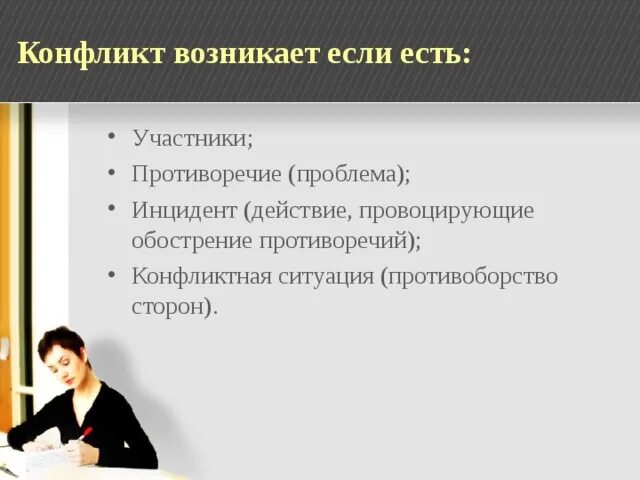 Конфликт возникает если есть:

• Участники;
• Противоречие (проблема);
• Инцидент (действие, провоцирующие обострение противоречий);
• Конфликтная ситуация (противоборство сторон).